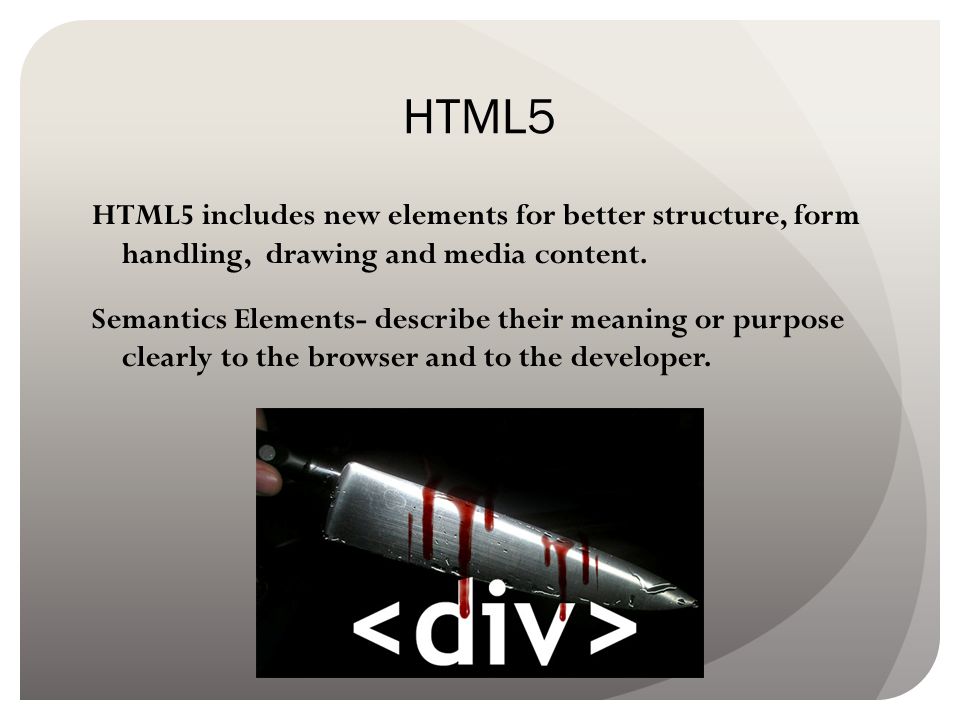 HTML5

HTML5 includes new elements for better structure, form handling, drawing and media content.

Semantics Elements- describe their meaning or purpose clearly to the browser and to the developer.

<div>